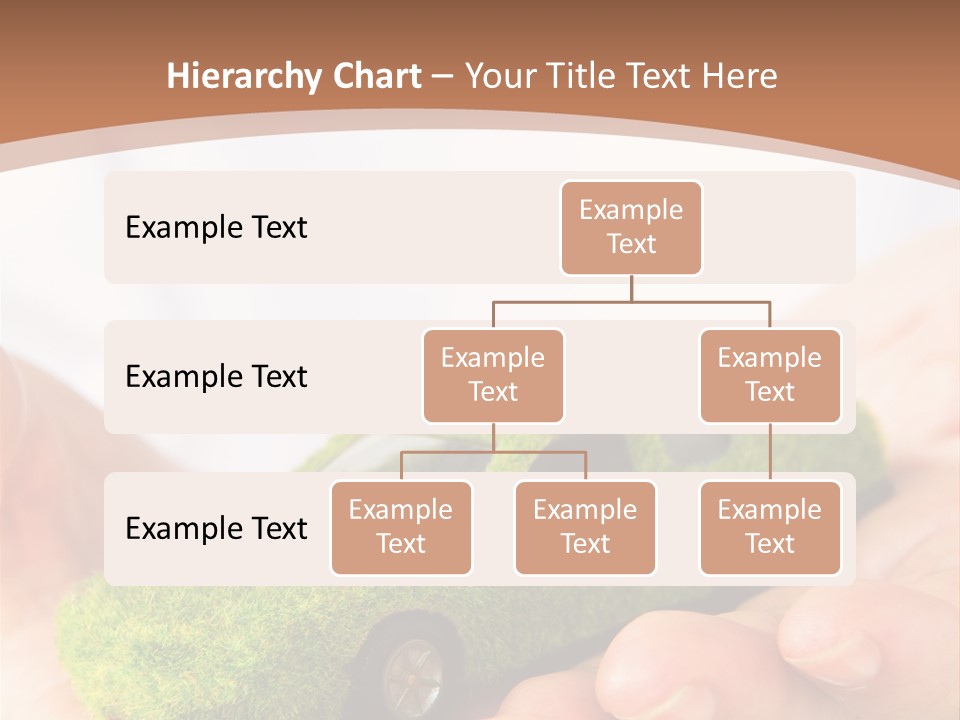 Hierarchy Chart – Your Title Text Here

Example Text

Example Text

Example Text

Example Text

Example Text

Example Text

Example Text

Example Text

Example Text